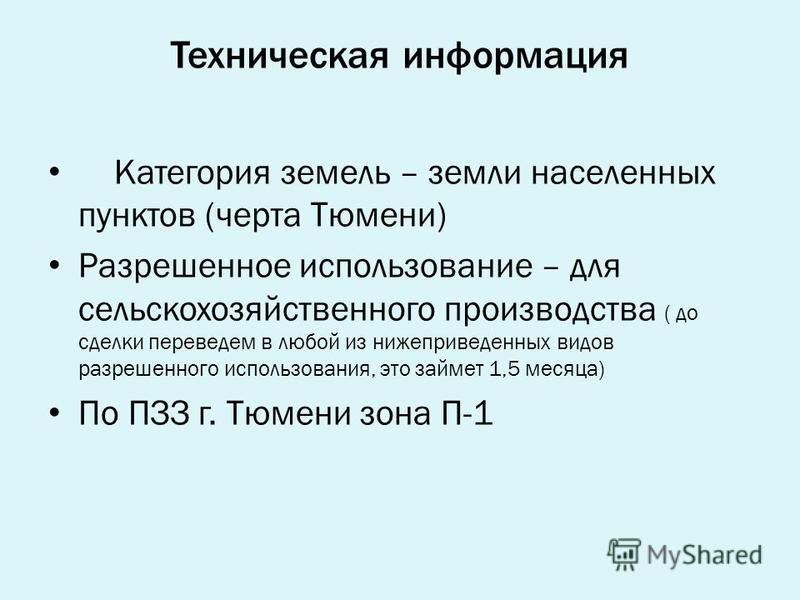 Техническая информация

• Категория земель – земли населенных пунктов (черта Тюмени)

• Разрешенное использование – для сельскохозяйственного производства ( до сделки переведем в любой из нижеприведенных видов разрешенного использования, это займет 1,5 месяца)

• По ПЗЗ г. Тюмени зона П-1

MyShared